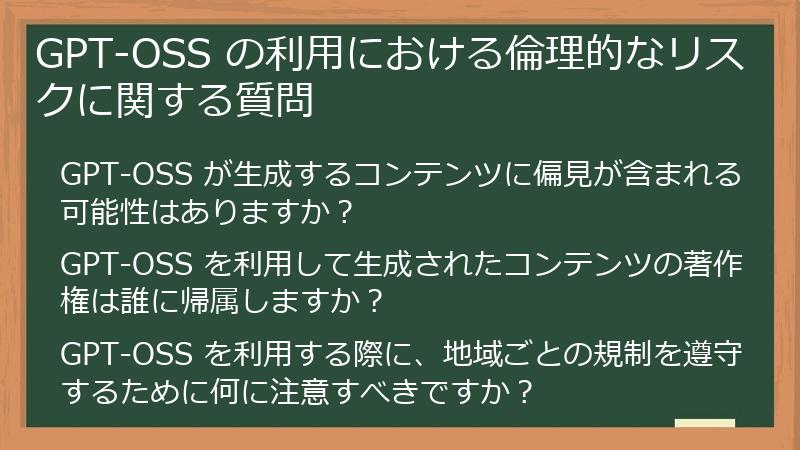 GPT-OSS の利用における倫理的なリスクに関する質問

GPT-OSS が生成するコンテンツに偏見が含まれる可能性はありますか？

GPT-OSS を利用して生成されたコンテンツの著作権は誰に帰属しますか？

GPT-OSS を利用する際に、地域ごとの規制を遵守するために何に注意すべきですか？